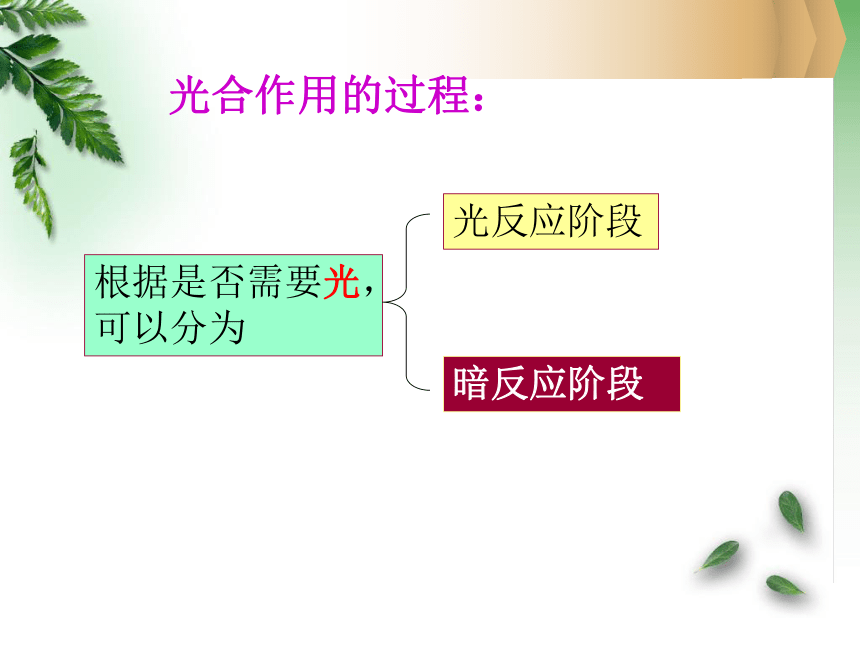 光合作用的过程：

根据是否需要光，可以分为

光反应阶段

暗反应阶段